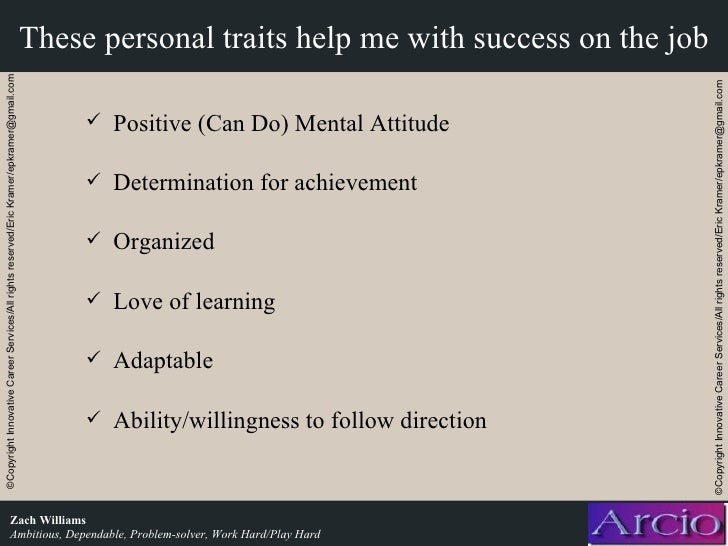 These personal traits help me with success on the job

©Copyright Innovative Career Services/All rights reserved/Eric Kramer/epkramer@gmail.com

✓ Positive (Can Do) Mental Attitude

✓ Determination for achievement

✓ Organized

✓ Love of learning

✓ Adaptable

✓ Ability/willingness to follow direction

©Copyright Innovative Career Services/All rights reserved/Eric Kramer/epkramer@gmail.com

Zach Williams
Ambitious, Dependable, Problem-solver, Work Hard/Play Hard

Arcio